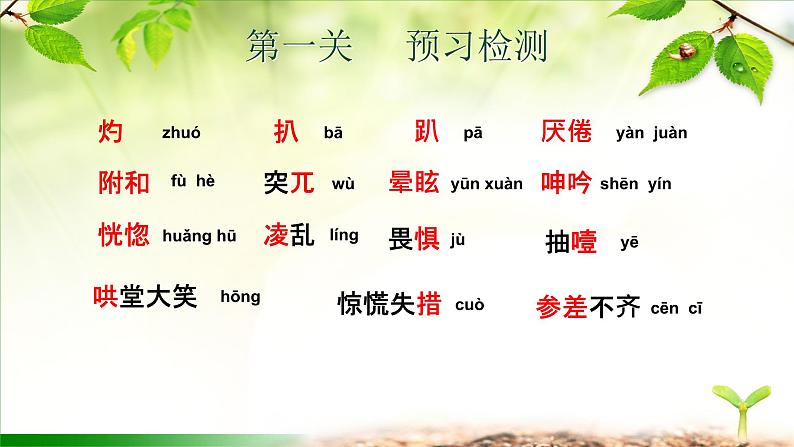 第一关　预习检测

灼 zhuó　扒 bā　趴 pā　厌倦 yàn juàn

附和 fù hè　突兀 wù　晕眩 yūn xuàn　呻吟 shēn yín

恍惚 huǎng hū　凌乱 líng　畏惧 jù　抽噎 yē

哄堂大笑 hōng　惊慌失措 cuò　参差不齐 cēn cī